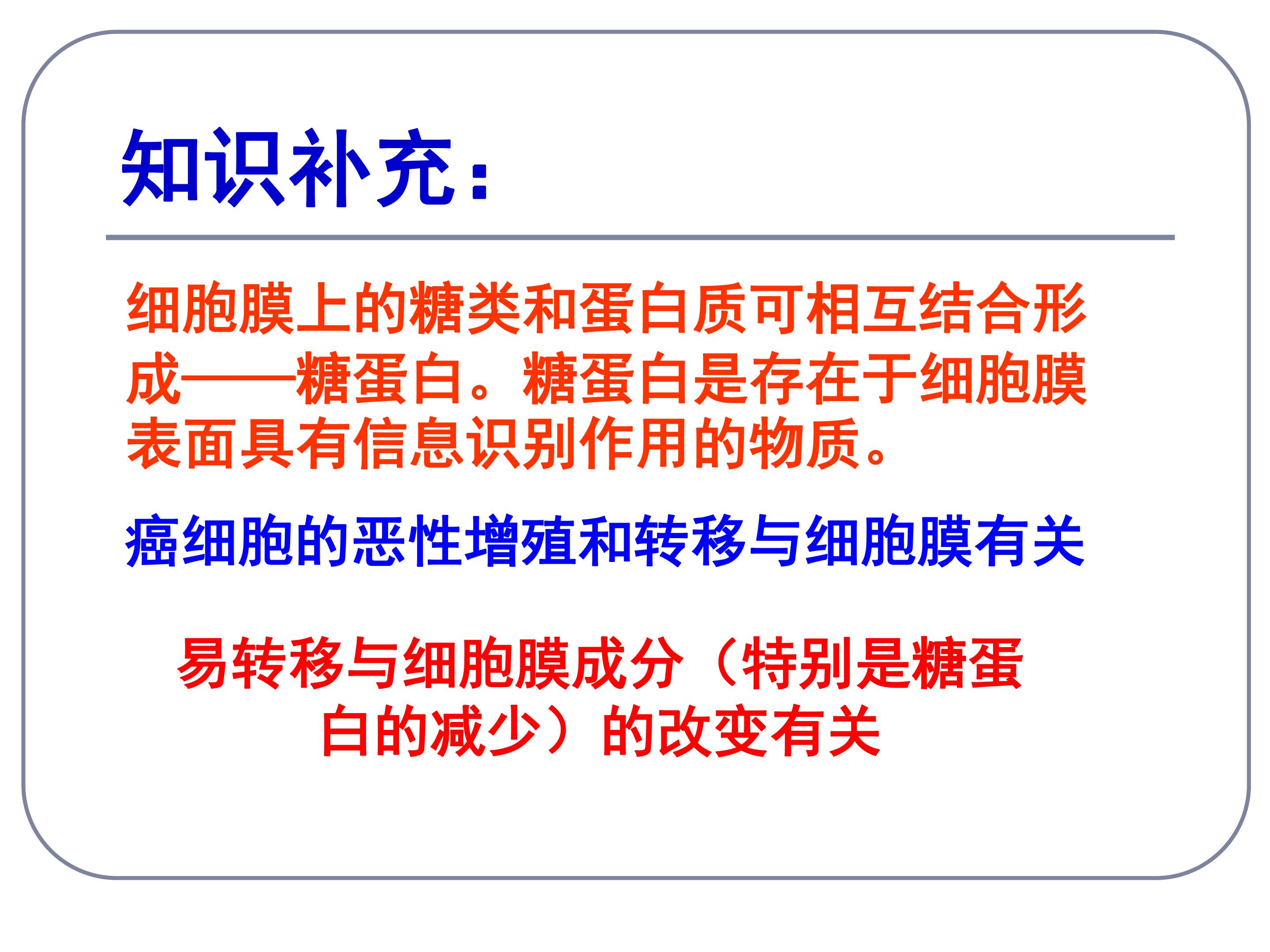 知识补充：

细胞膜上的糖类和蛋白质可相互结合形成——糖蛋白。糖蛋白是存在于细胞膜表面具有信息识别作用的物质。

癌细胞的恶性增殖和转移与细胞膜有关

易转移与细胞膜成分（特别是糖蛋白的减少）的改变有关